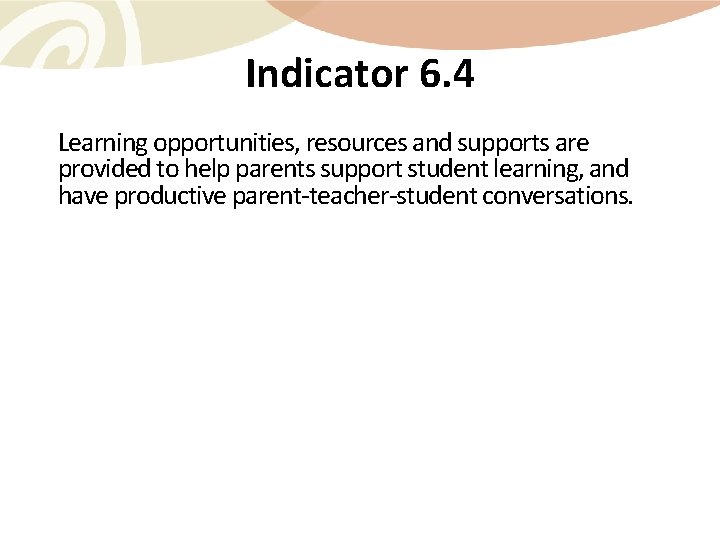 Indicator 6.4

Learning opportunities, resources and supports are provided to help parents support student learning, and have productive parent-teacher-student conversations.